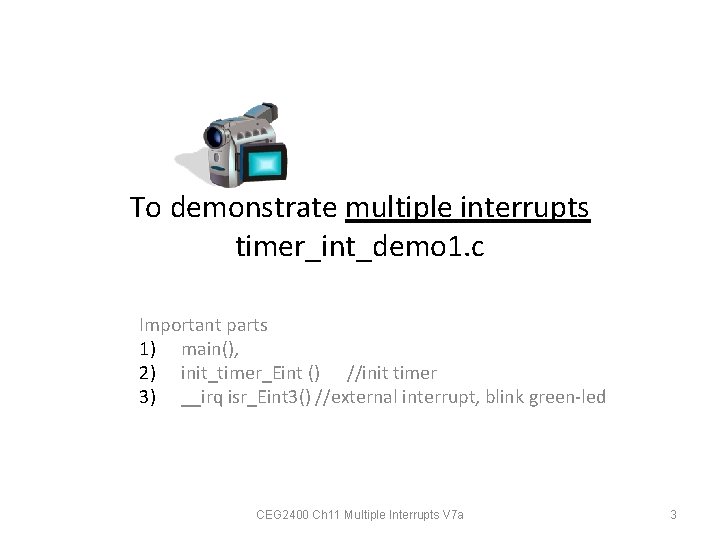 To demonstrate multiple interrupts
timer_int_demo1.c

Important parts
1) main(),
2) init_timer_Eint () //init timer
3) __irq isr_Eint3() //external interrupt, blink green-led

CEG2400 Ch11 Multiple Interrupts V7a

3